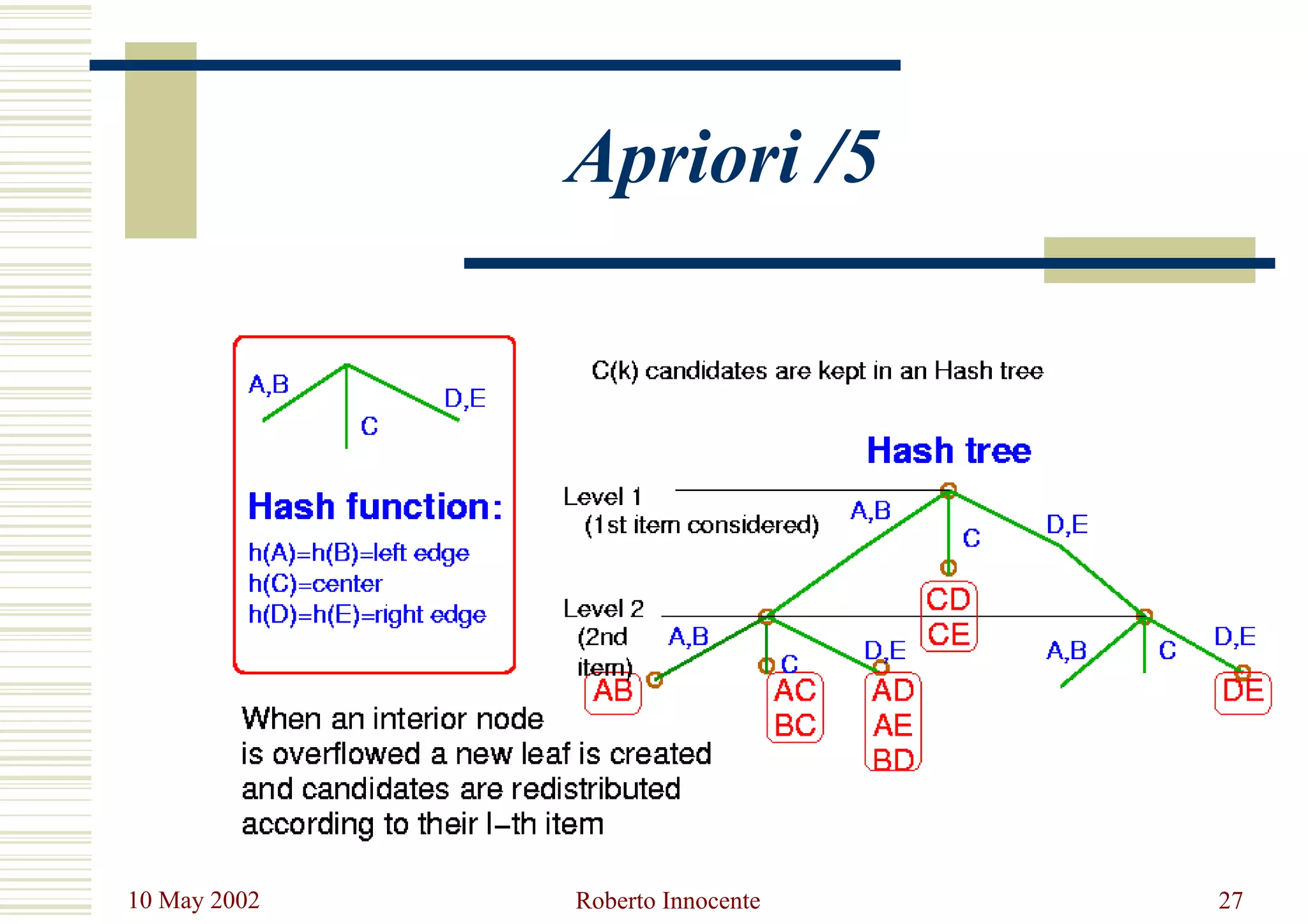 Apriori /5

A,B

C

D,E

Hash function:

h(A)=h(B)=left edge
h(C)=center
h(D)=h(E)=right edge

C(k) candidates are kept in an Hash tree

Hash tree

Level 1
(1st item considered)

A,B

C

D,E

CD
CE

Level 2
(2nd
item)

A,B

C

D,E

A,B

C

D,E

AB

AC
BC

AD
AE
BD

DE

When an interior node
is overflowed a new leaf is created
and candidates are redistributed
according to their l–th item

10 May 2002

Roberto Innocente

27